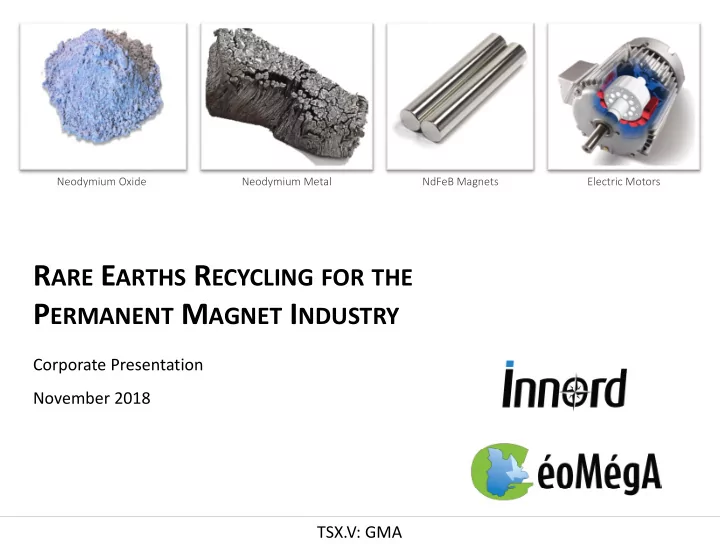 Neodymium Oxide

Neodymium Metal

NdFeB Magnets

Electric Motors

RARE EARTHS RECYCLING FOR THE PERMANENT MAGNET INDUSTRY

Corporate Presentation

November 2018

Innord

GéoMégA

TSX.V: GMA